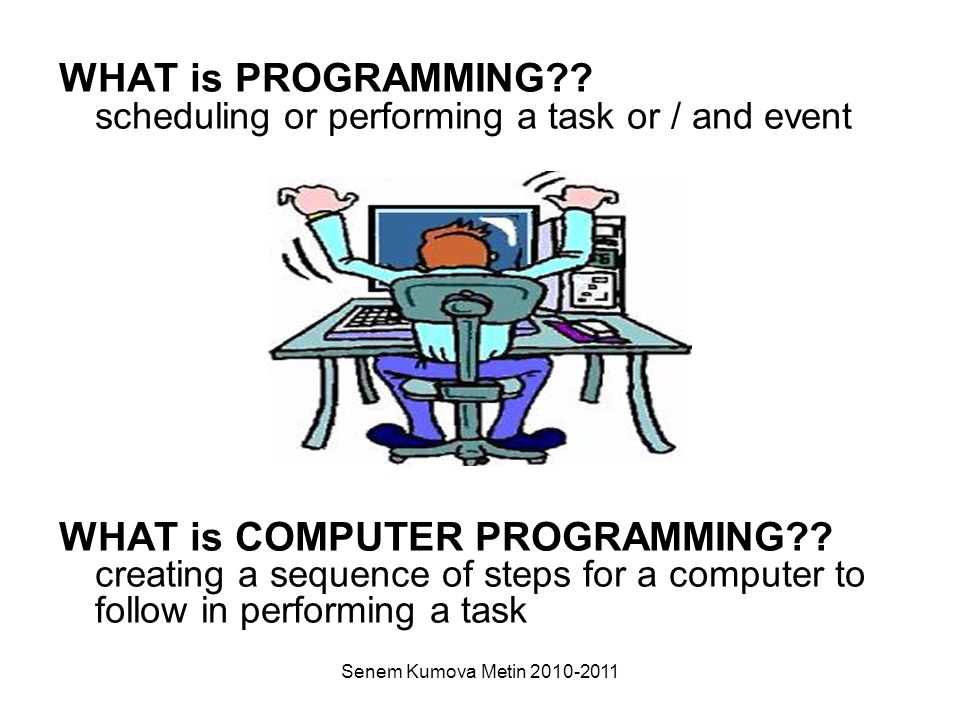 WHAT is PROGRAMMING??
scheduling or performing a task or / and event

WHAT is COMPUTER PROGRAMMING??
creating a sequence of steps for a computer to follow in performing a task

Senem Kumova Metin 2010-2011